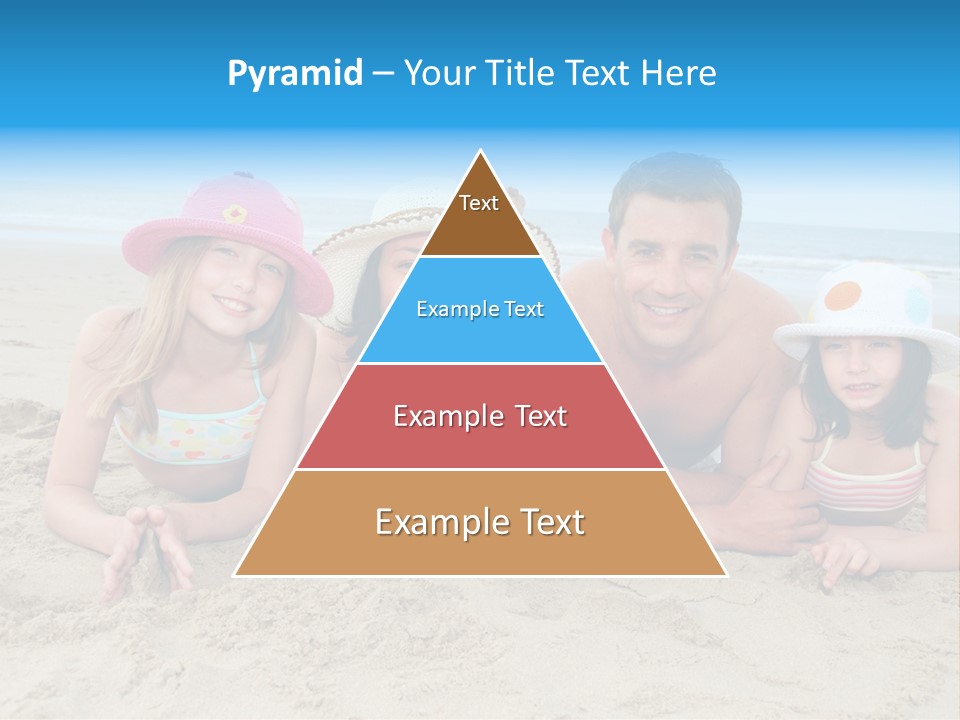 Pyramid – Your Title Text Here

Text

Example Text

Example Text

Example Text